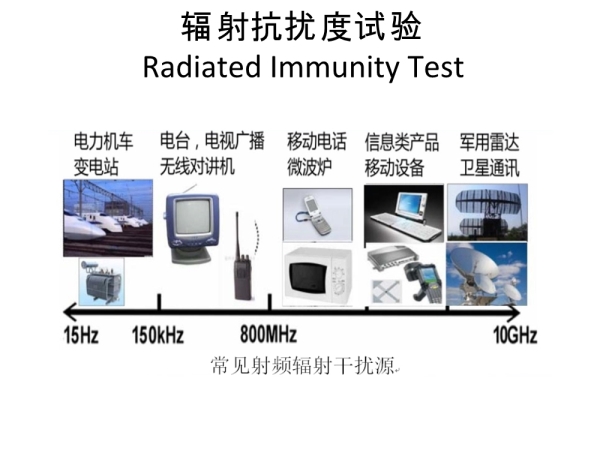 辐射抗扰度试验
Radiated Immunity Test

电力机车
变电站

电台，电视广播
无线对讲机

移动电话
微波炉

信息类产品
移动设备

军用雷达
卫星通讯

15Hz
150kHz
800MHz
10GHz

常见射频辐射干扰源